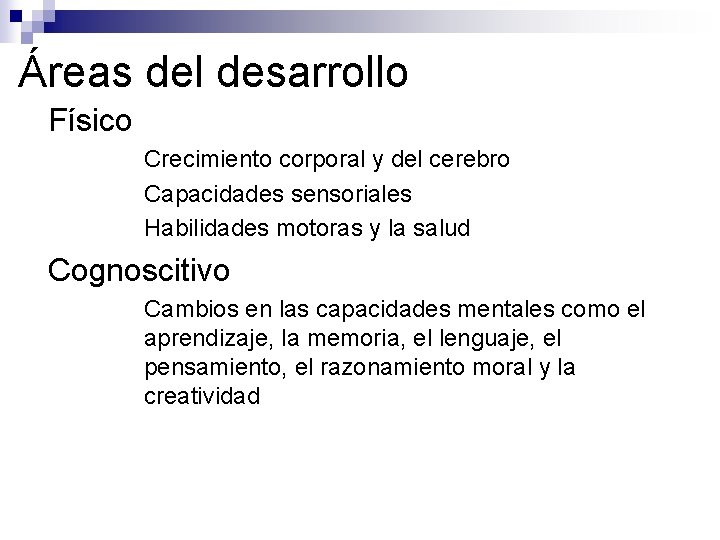 Áreas del desarrollo

Físico

Crecimiento corporal y del cerebro

Capacidades sensoriales

Habilidades motoras y la salud

Cognoscitivo

Cambios en las capacidades mentales como el aprendizaje, la memoria, el lenguaje, el pensamiento, el razonamiento moral y la creatividad